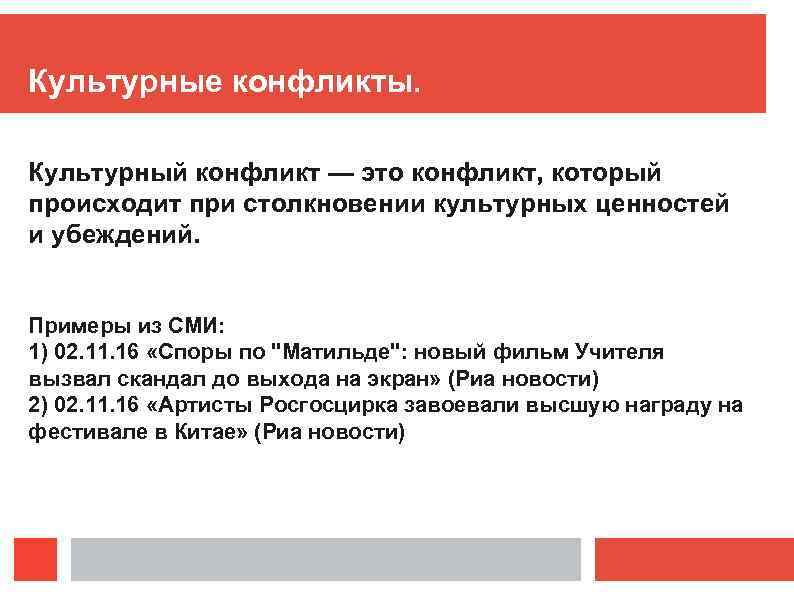 Культурные конфликты.

Культурный конфликт — это конфликт, который происходит при столкновении культурных ценностей и убеждений.

Примеры из СМИ:
1) 02.11.16 «Споры по "Матильде": новый фильм Учителя вызвал скандал до выхода на экран» (Риа новости)
2) 02.11.16 «Артисты Росгосцирка завоевали высшую награду на фестивале в Китае» (Риа новости)